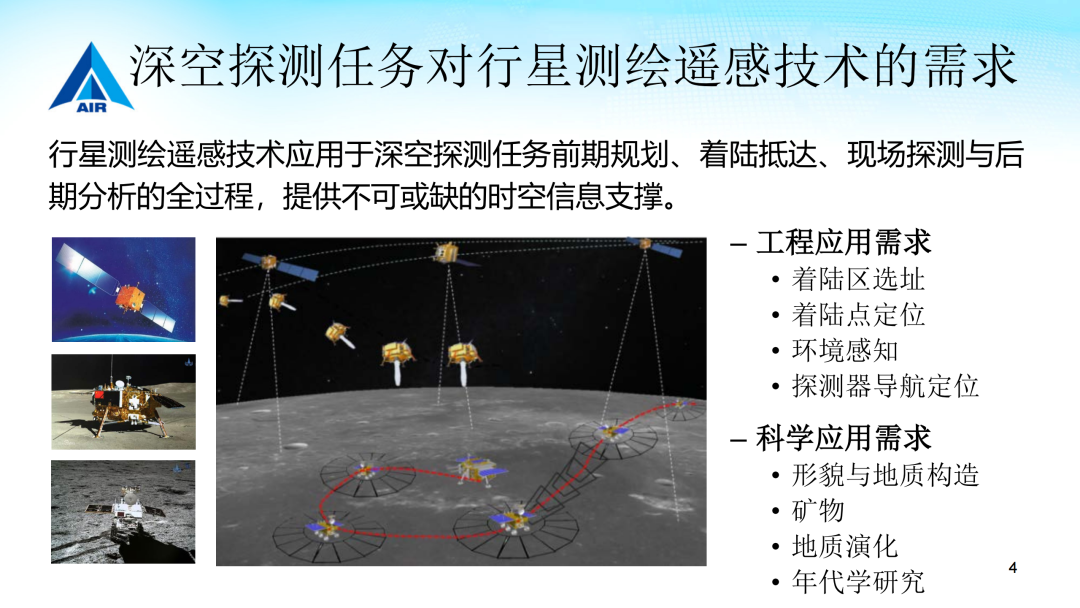 AIR

深空探测任务对行星测绘遥感技术的需求

行星测绘遥感技术应用于深空探测任务前期规划、着陆抵达、现场探测与后期分析的全过程，提供不可或缺的时空信息支撑。

– 工程应用需求
• 着陆区选址
• 着陆点定位
• 环境感知
• 探测器导航定位

– 科学应用需求
• 形貌与地质构造
• 矿物
• 地质演化
• 年代学研究

4